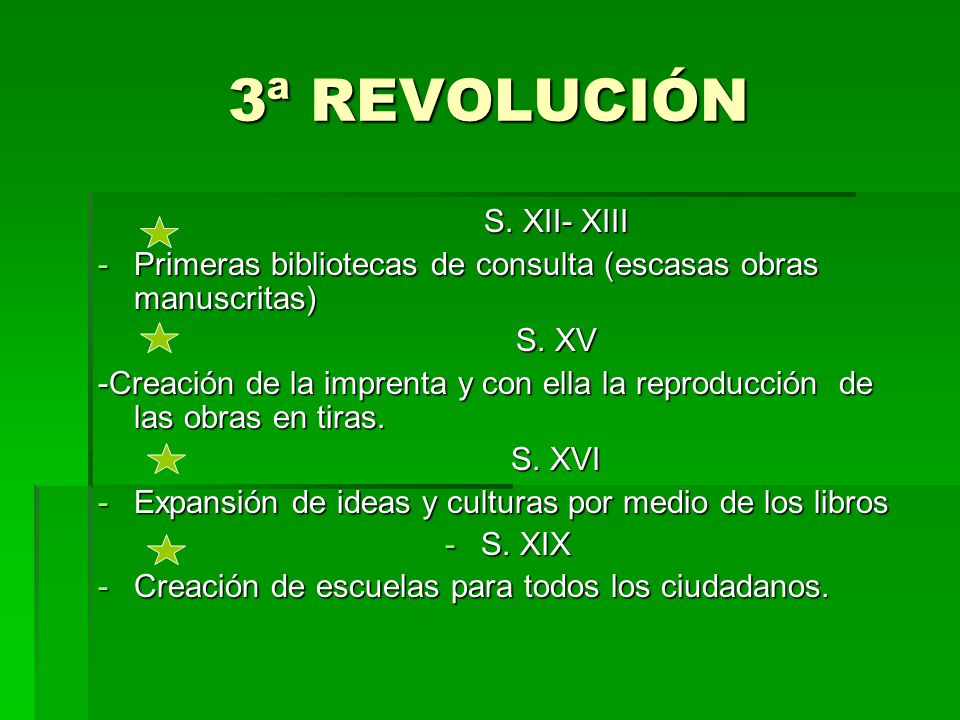 3ª REVOLUCIÓN

S. XII- XIII

- Primeras bibliotecas de consulta (escasas obras manuscritas)

S. XV

-Creación de la imprenta y con ella la reproducción de las obras en tiras.

S. XVI

- Expansión de ideas y culturas por medio de los libros

- S. XIX

- Creación de escuelas para todos los ciudadanos.